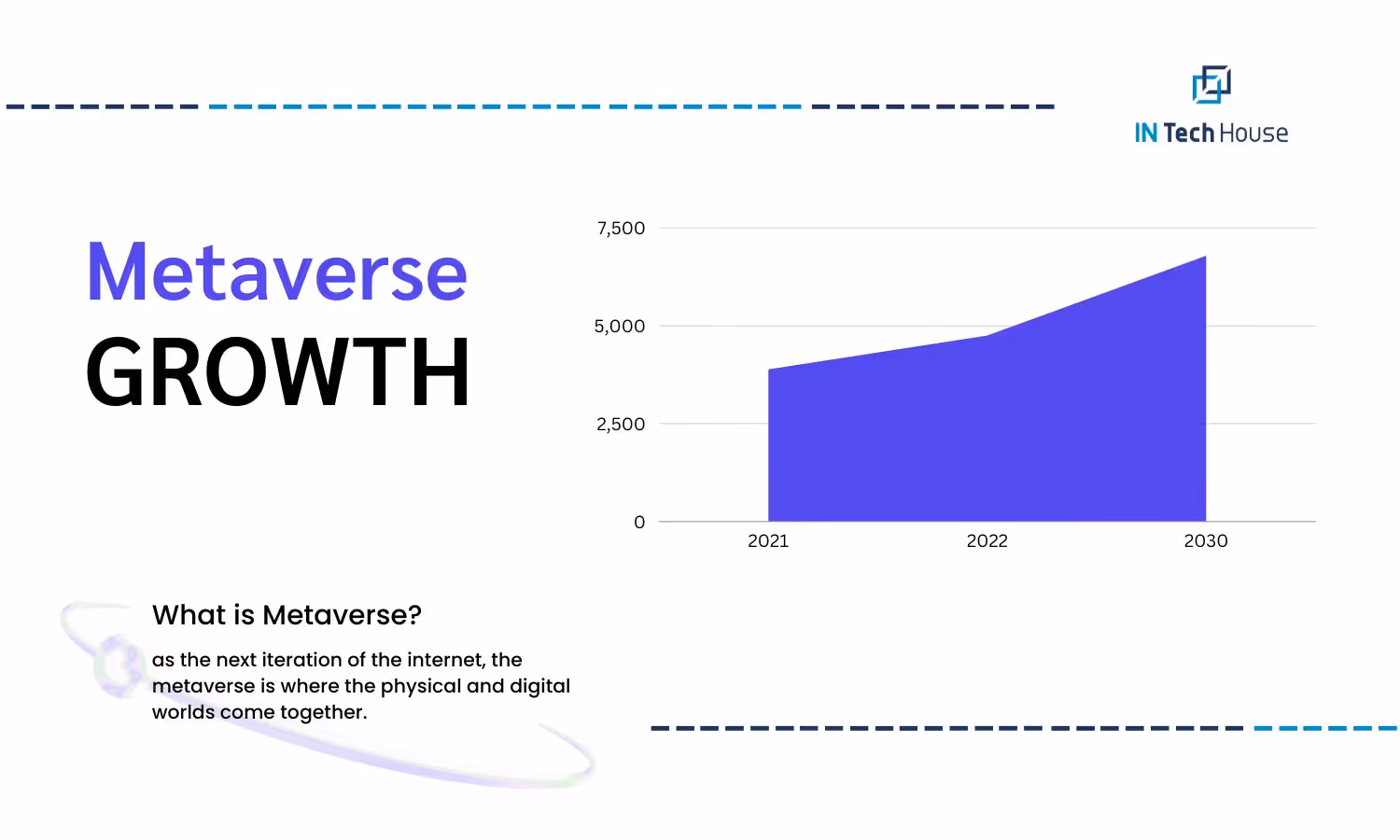 IN Tech House

Metaverse
GROWTH

7,500
5,000
2,500
0
2021
2022
2030

What is Metaverse?

as the next iteration of the internet, the metaverse is where the physical and digital worlds come together.